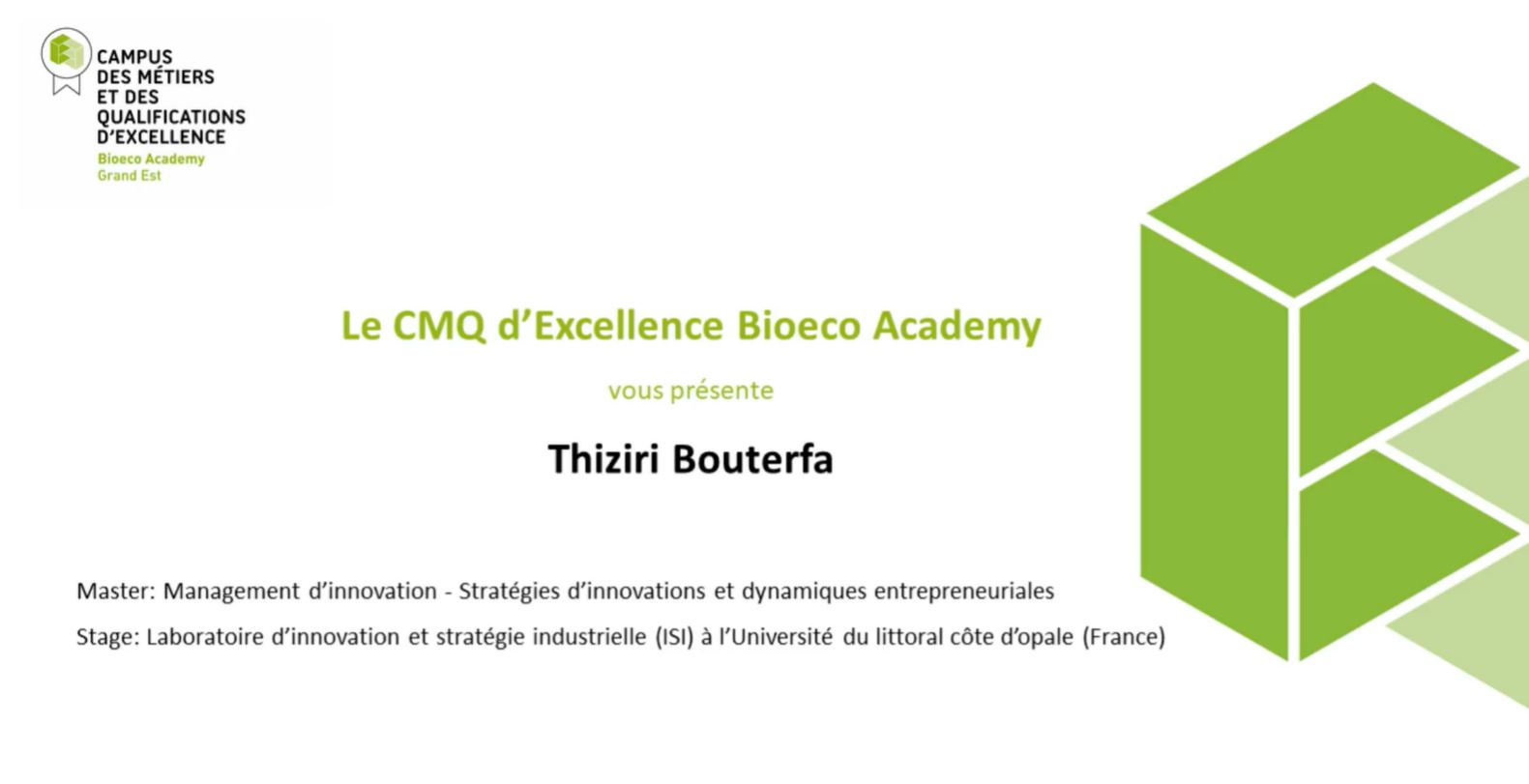 CAMPUS
DES MÉTIERS
ET DES
QUALIFICATIONS
D'EXCELLENCE
Bioeco Academy
Grand Est

Le CMQ d'Excellence Bioeco Academy

vous présente

Thiziri Bouterfa

Master: Management d'innovation - Stratégies d'innovations et dynamiques entrepreneuriales

Stage: Laboratoire d'innovation et stratégie industrielle (ISI) à l'Université du littoral côte d'opale (France)